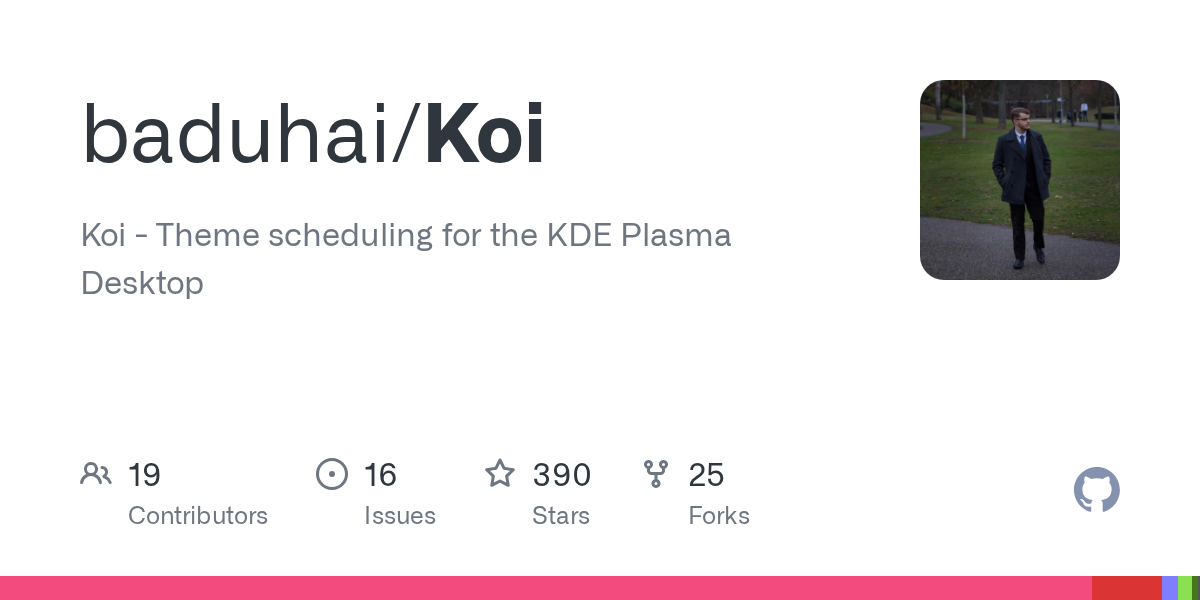 baduhai/Koi

Koi - Theme scheduling for the KDE Plasma Desktop

19
Contributors

16
Issues

390
Stars

25
Forks